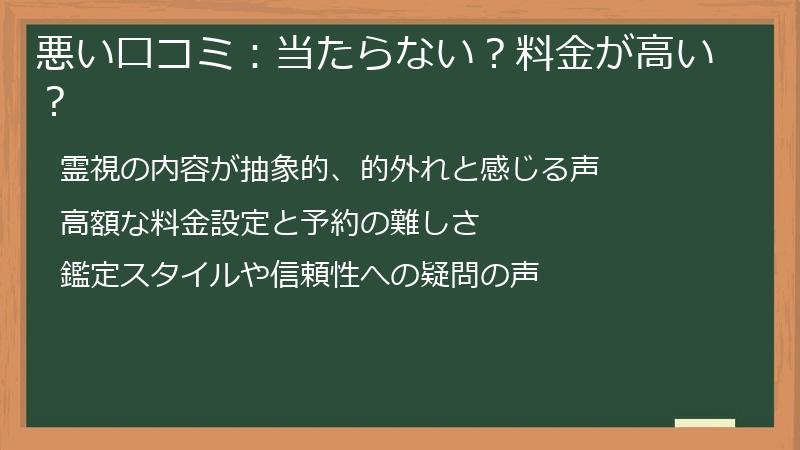 悪い口コミ：当たらない？料金が高い？

霊視の内容が抽象的、的外れと感じる声

高額な料金設定と予約の難しさ

鑑定スタイルや信頼性への疑問の声